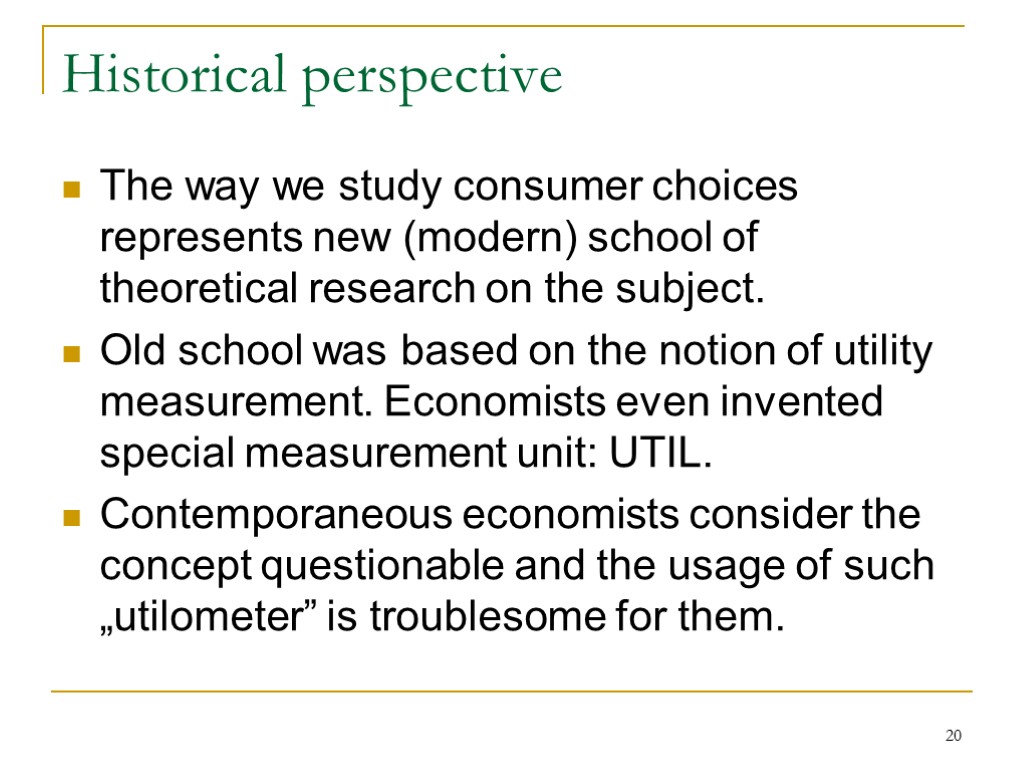 Historical perspective

The way we study consumer choices represents new (modern) school of theoretical research on the subject.

Old school was based on the notion of utility measurement. Economists even invented special measurement unit: UTIL.

Contemporaneous economists consider the concept questionable and the usage of such „utilometer” is troublesome for them.

20